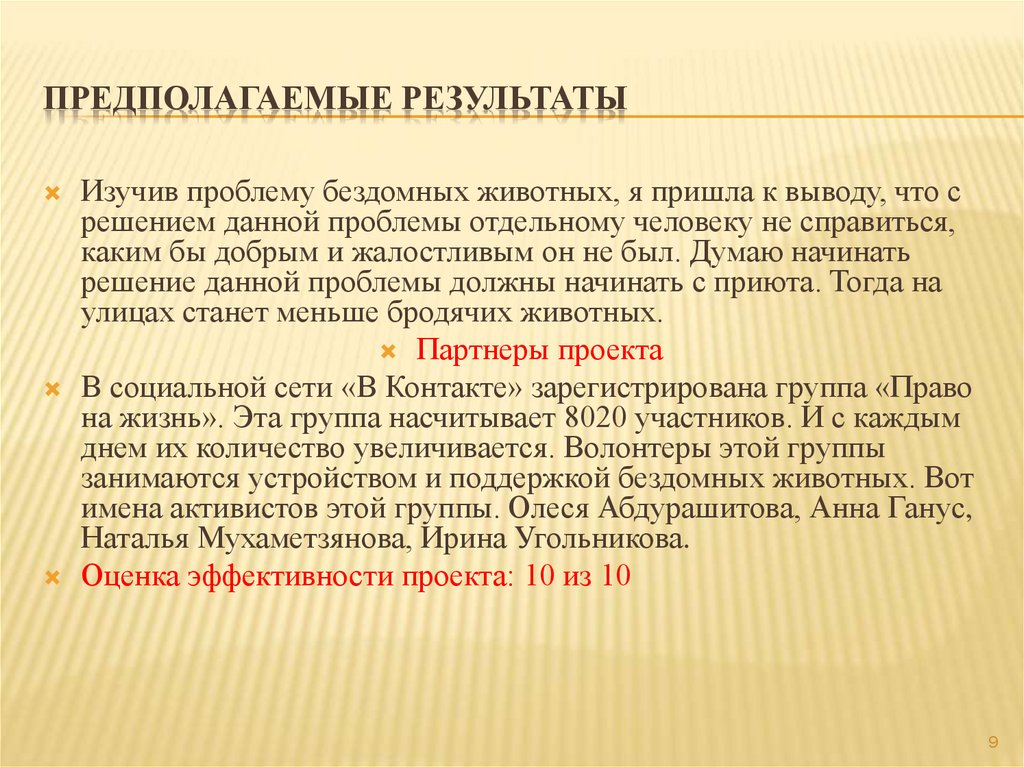 ПРЕДПОЛАГАЕМЫЕ РЕЗУЛЬТАТЫ

Изучив проблему бездомных животных, я пришла к выводу, что с решением данной проблемы отдельному человеку не справиться, каким бы добрым и жалостливым он не был. Думаю начинать решение данной проблемы должны начинать с приюта. Тогда на улицах станет меньше бродячих животных.

Партнеры проекта

В социальной сети «В Контакте» зарегистрирована группа «Право на жизнь». Эта группа насчитывает 8020 участников. И с каждым днем их количество увеличивается. Волонтеры этой группы занимаются устройством и поддержкой бездомных животных. Вот имена активистов этой группы. Олеся Абдурашитова, Анна Ганус, Наталья Мухаметзянова, Ирина Угольникова.

Оценка эффективности проекта: 10 из 10

9